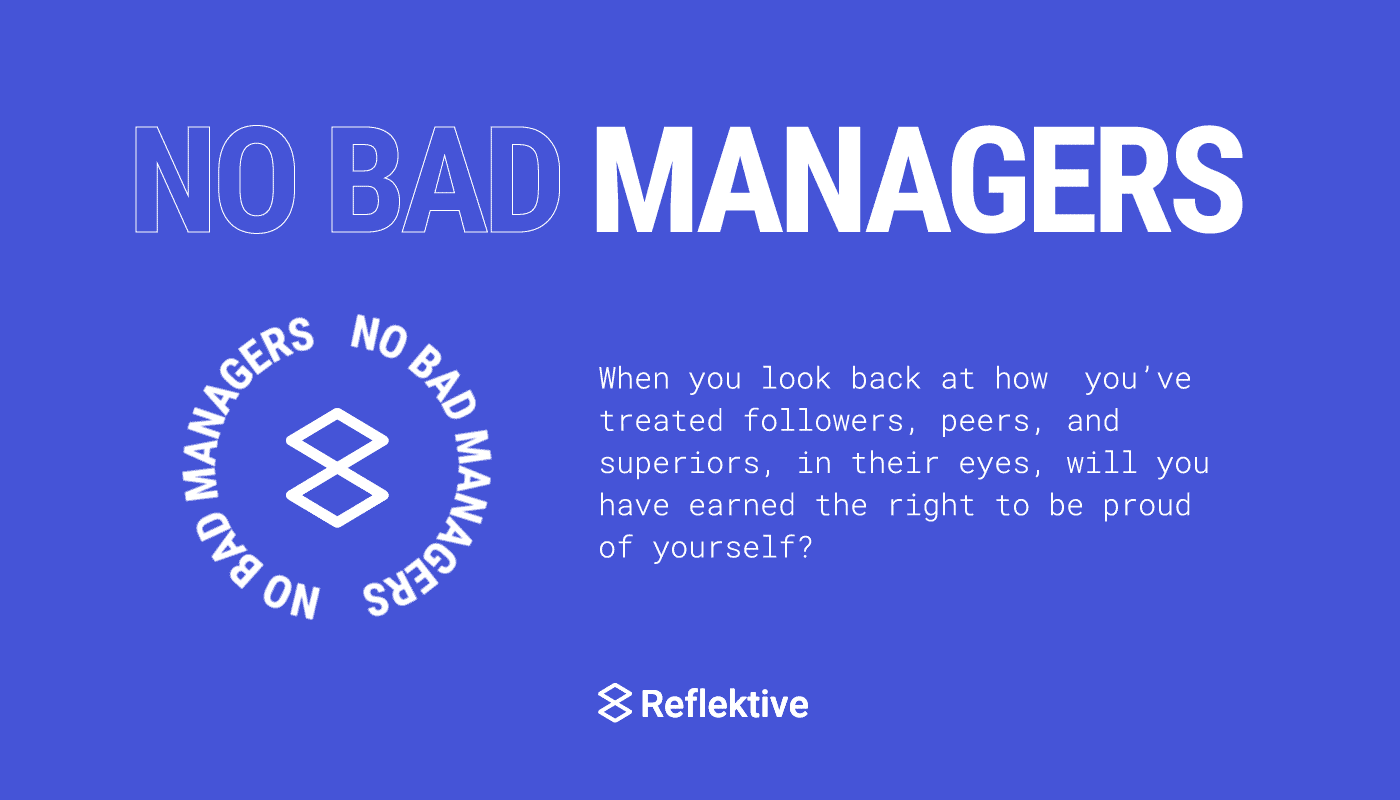 NO BAD MANAGERS

NO BAD MANAGERS NO BAD MANAGERS

When you look back at how you've treated followers, peers, and superiors, in their eyes, will you have earned the right to be proud of yourself?

Reflektive